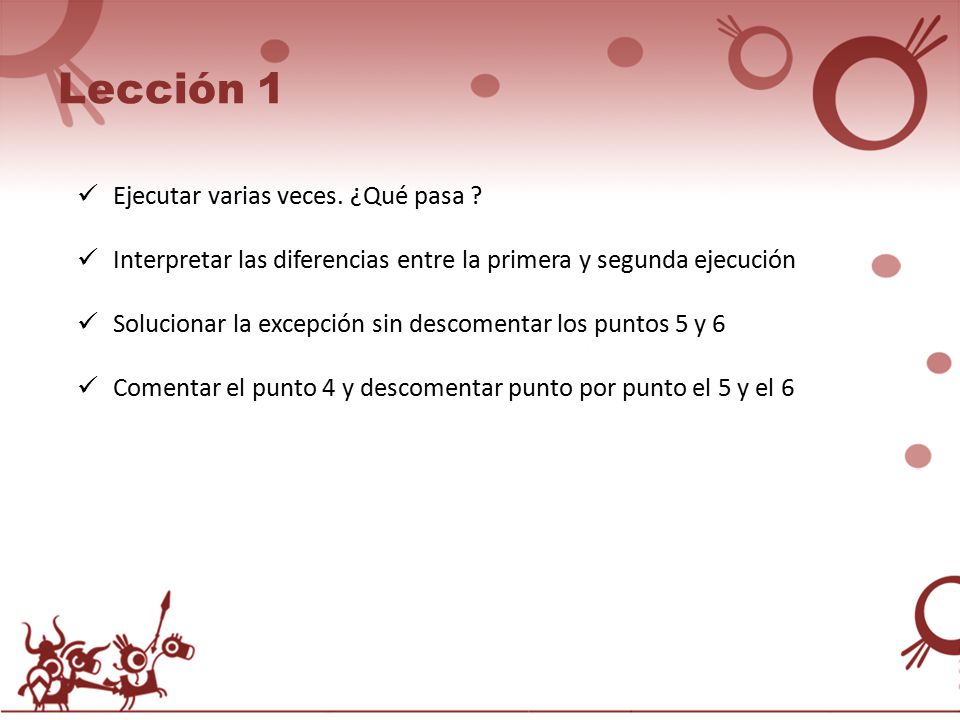 Lección 1

✓ Ejecutar varias veces. ¿Qué pasa ?

✓ Interpretar las diferencias entre la primera y segunda ejecución

✓ Solucionar la excepción sin descomentar los puntos 5 y 6

✓ Comentar el punto 4 y descomentar punto por punto el 5 y el 6